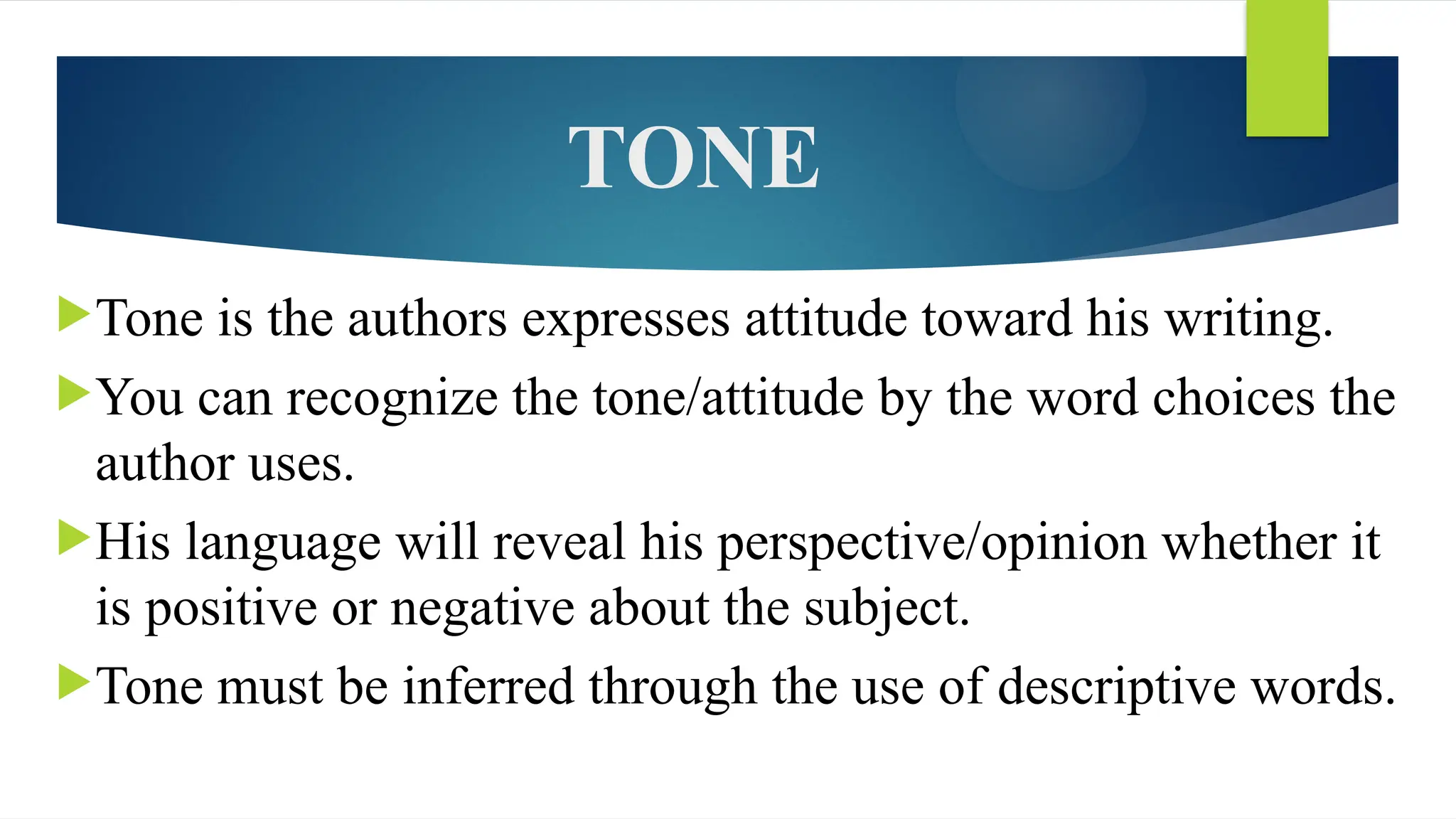 TONE

Tone is the authors expresses attitude toward his writing.

You can recognize the tone/attitude by the word choices the author uses.

His language will reveal his perspective/opinion whether it is positive or negative about the subject.

Tone must be inferred through the use of descriptive words.